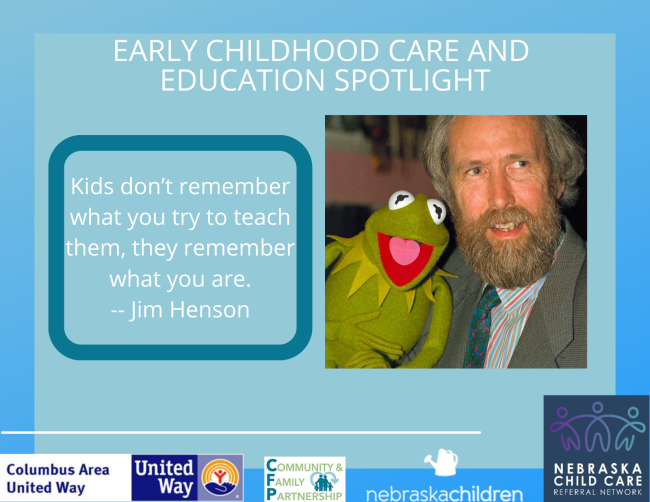 EARLY CHILDHOOD CARE AND EDUCATION SPOTLIGHT

Kids don't remember what you try to teach them, they remember what you are.
-- Jim Henson

Columbus Area United Way

United Way

COMMUNITY & FAMILY PARTNERSHIP

nebraskachildren

NEBRASKA CHILD CARE REFERRAL NETWORK